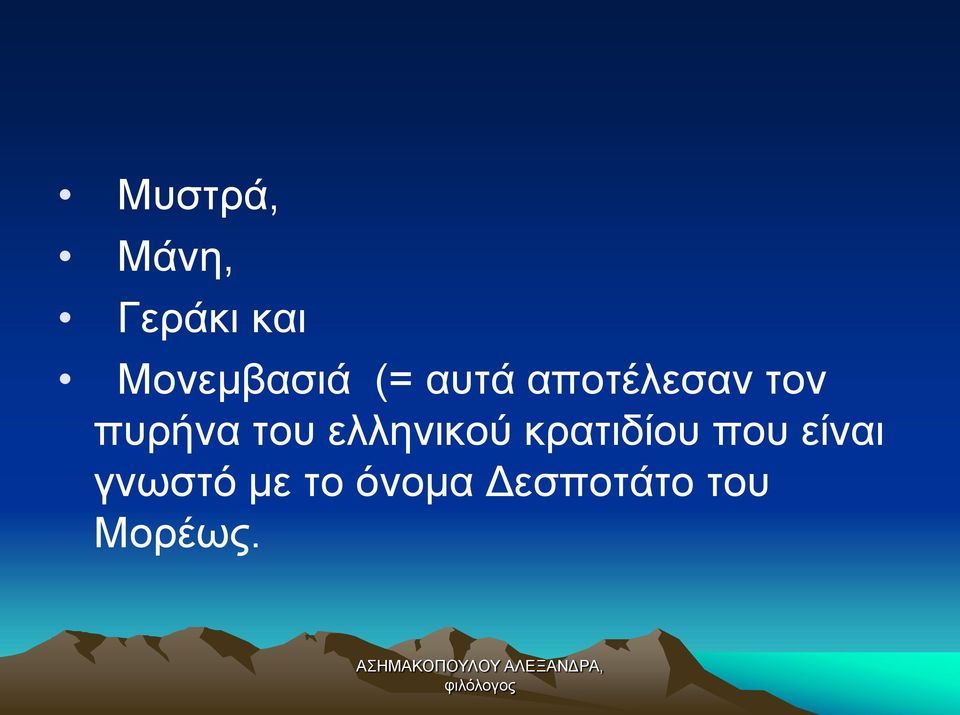 • Μυστρά,
• Μάνη,
• Γεράκι και
• Μονεμβασιά (= αυτά αποτέλεσαν τον πυρήνα του ελληνικού κρατιδίου που είναι γνωστό με το όνομα Δεσποτάτο του Μορέως.

ΑΣΗΜΑΚΟΠΟΥΛΟΥ ΑΛΕΞΑΝΔΡΑ, φιλόλογος